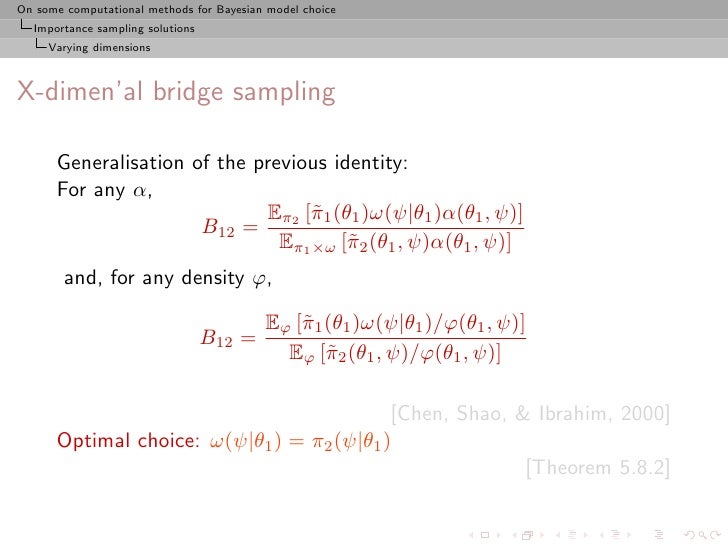 On some computational methods for Bayesian model choice
Importance sampling solutions
Varying dimensions

X-dimen'al bridge sampling

Generalisation of the previous identity:
For any $\alpha$,

$$B_{12} = \frac{\mathbb{E}_{\pi_2}\left[\tilde{\pi}_1(\theta_1)\omega(\psi|\theta_1)\alpha(\theta_1,\psi)\right]}{\mathbb{E}_{\pi_1\times\omega}\left[\tilde{\pi}_2(\theta_1,\psi)\alpha(\theta_1,\psi)\right]}$$

and, for any density $\varphi$,

$$B_{12} = \frac{\mathbb{E}_{\varphi}\left[\tilde{\pi}_1(\theta_1)\omega(\psi|\theta_1)/\varphi(\theta_1,\psi)\right]}{\mathbb{E}_{\varphi}\left[\tilde{\pi}_2(\theta_1,\psi)/\varphi(\theta_1,\psi)\right]}$$

[Chen, Shao, & Ibrahim, 2000]

Optimal choice: $\omega(\psi|\theta_1) = \pi_2(\psi|\theta_1)$

[Theorem 5.8.2]